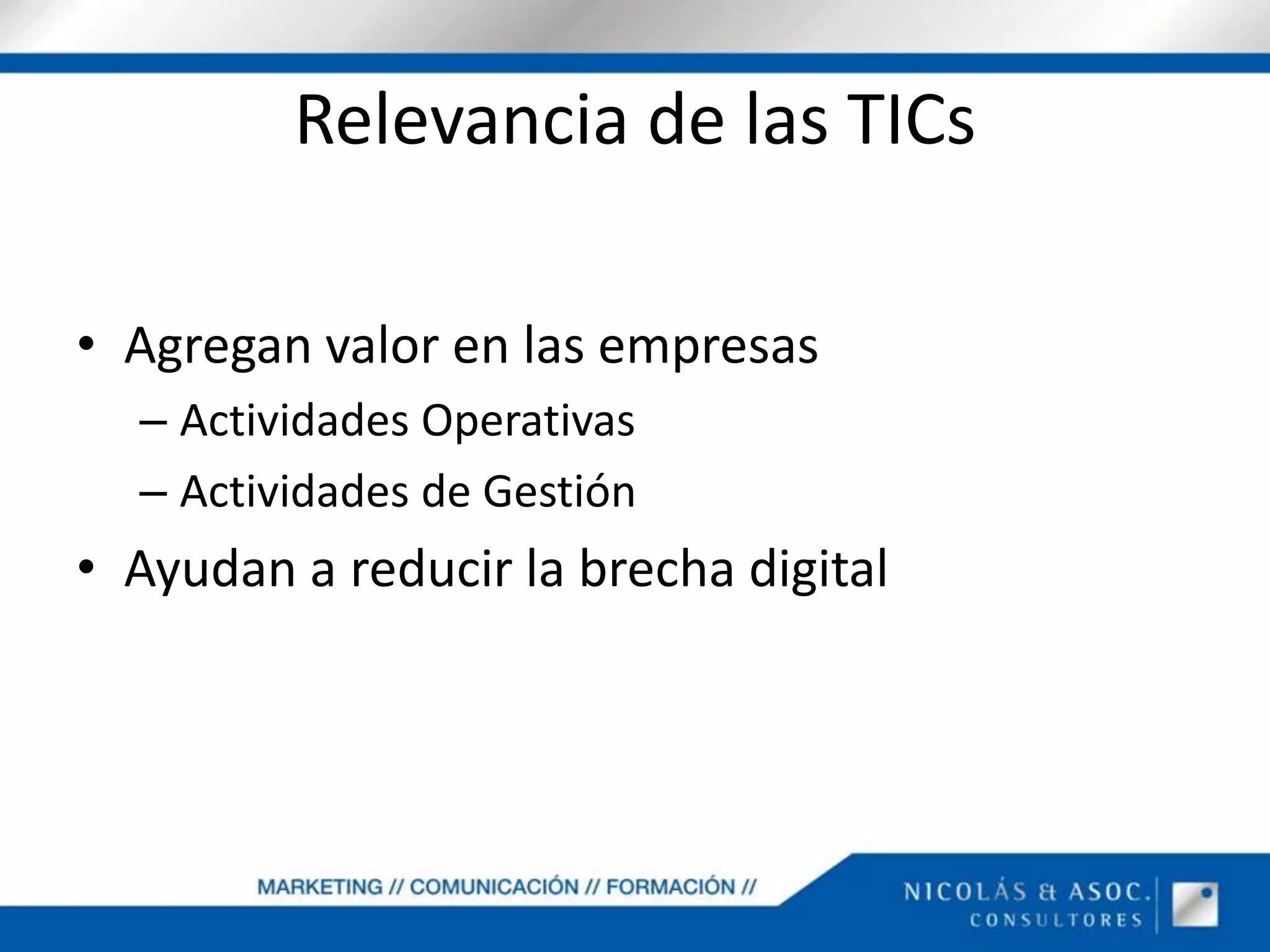 Relevancia de las TICs

• Agregan valor en las empresas
– Actividades Operativas
– Actividades de Gestión
• Ayudan a reducir la brecha digital

MARKETING // COMUNICACIÓN // FORMACIÓN //

NICOLÁS & ASOC.
CONSULTORES